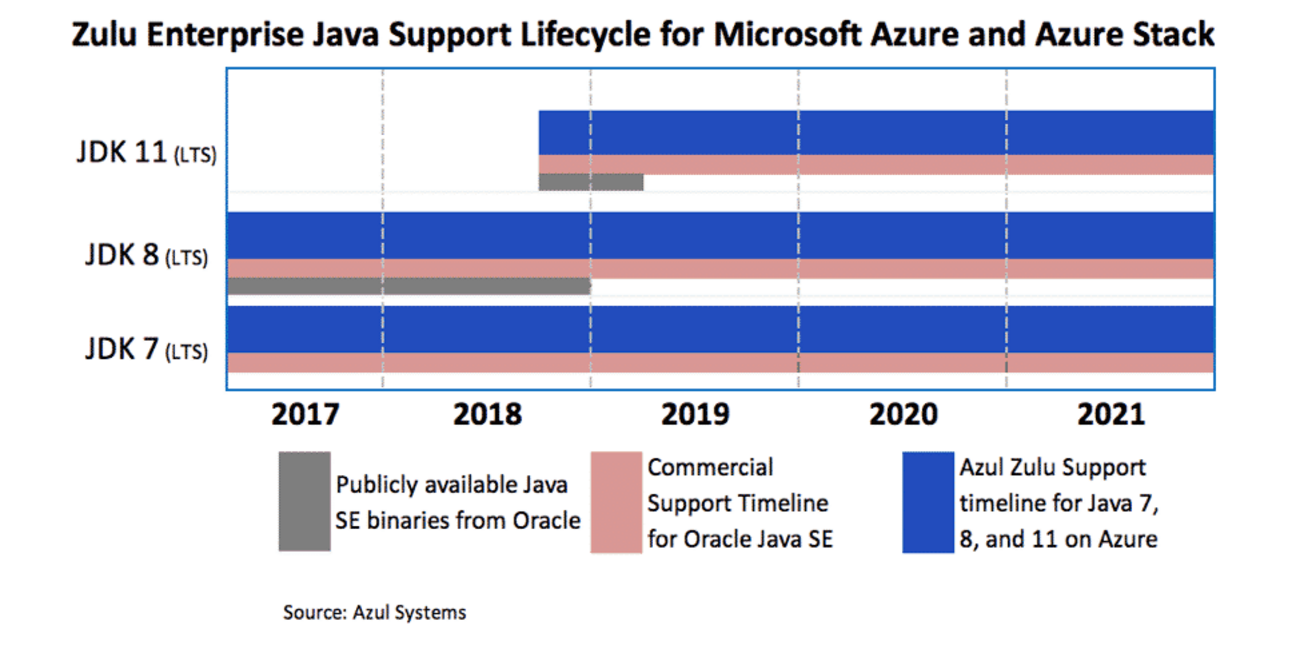 Zulu Enterprise Java Support Lifecycle for Microsoft Azure and Azure Stack

JDK 11 (LTS)

JDK 8 (LTS)

JDK 7 (LTS)

2017 2018 2019 2020 2021

Publicly available Java SE binaries from Oracle

Commercial Support Timeline for Oracle Java SE

Azul Zulu Support timeline for Java 7, 8, and 11 on Azure

Source: Azul Systems